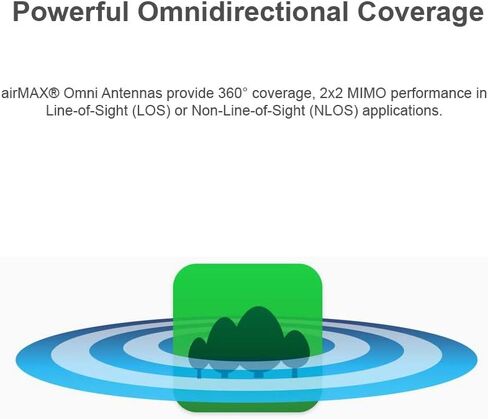 Powerful Omnidirectional Coverage

airMAX® Omni Antennas provide 360° coverage, 2x2 MIMO performance in Line-of-Sight (LOS) or Non-Line-of-Sight (NLOS) applications.